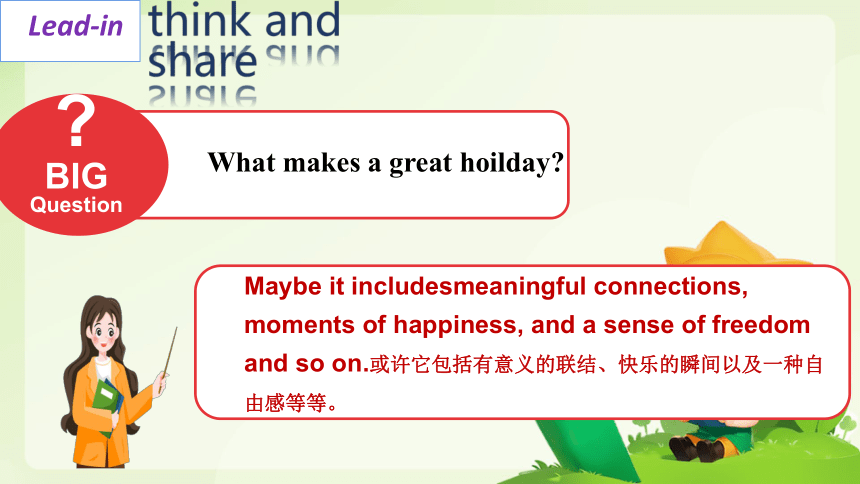 Lead-in

think and share

?
BIG
Question

What makes a great hoilday?

Maybe it includesmeaningful connections, moments of happiness, and a sense of freedom and so on.或许它包括有意义的联结、快乐的瞬间以及一种自由感等等。